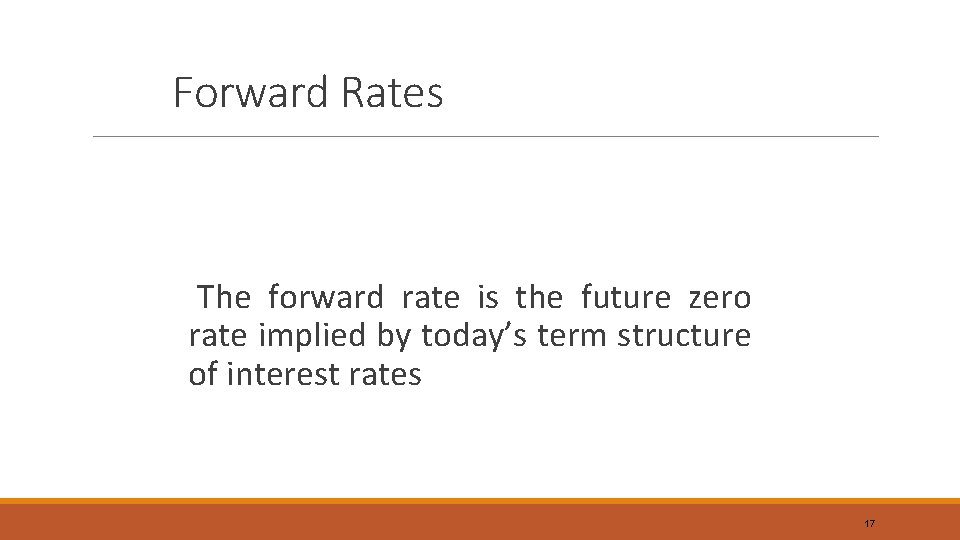 Forward Rates

The forward rate is the future zero rate implied by today’s term structure of interest rates

17